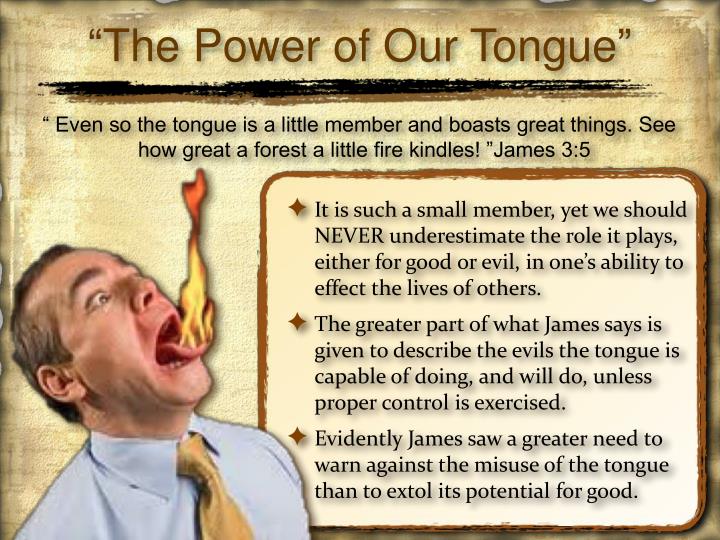 “The Power of Our Tongue”

“ Even so the tongue is a little member and boasts great things. See how great a forest a little fire kindles! ”James 3:5

✦ It is such a small member, yet we should NEVER underestimate the role it plays, either for good or evil, in one’s ability to effect the lives of others.

✦ The greater part of what James says is given to describe the evils the tongue is capable of doing, and will do, unless proper control is exercised.

✦ Evidently James saw a greater need to warn against the misuse of the tongue than to extol its potential for good.